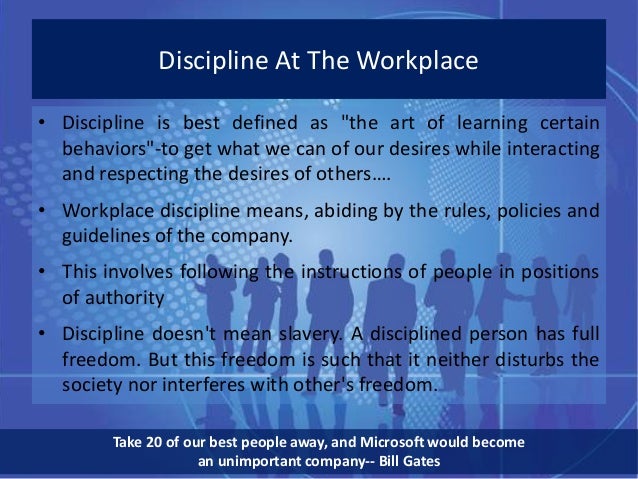 Discipline At The Workplace

• Discipline is best defined as "the art of learning certain behaviors"-to get what we can of our desires while interacting and respecting the desires of others….

• Workplace discipline means, abiding by the rules, policies and guidelines of the company.

• This involves following the instructions of people in positions of authority

• Discipline doesn't mean slavery. A disciplined person has full freedom. But this freedom is such that it neither disturbs the society nor interferes with other's freedom.

Take 20 of our best people away, and Microsoft would become an unimportant company-- Bill Gates